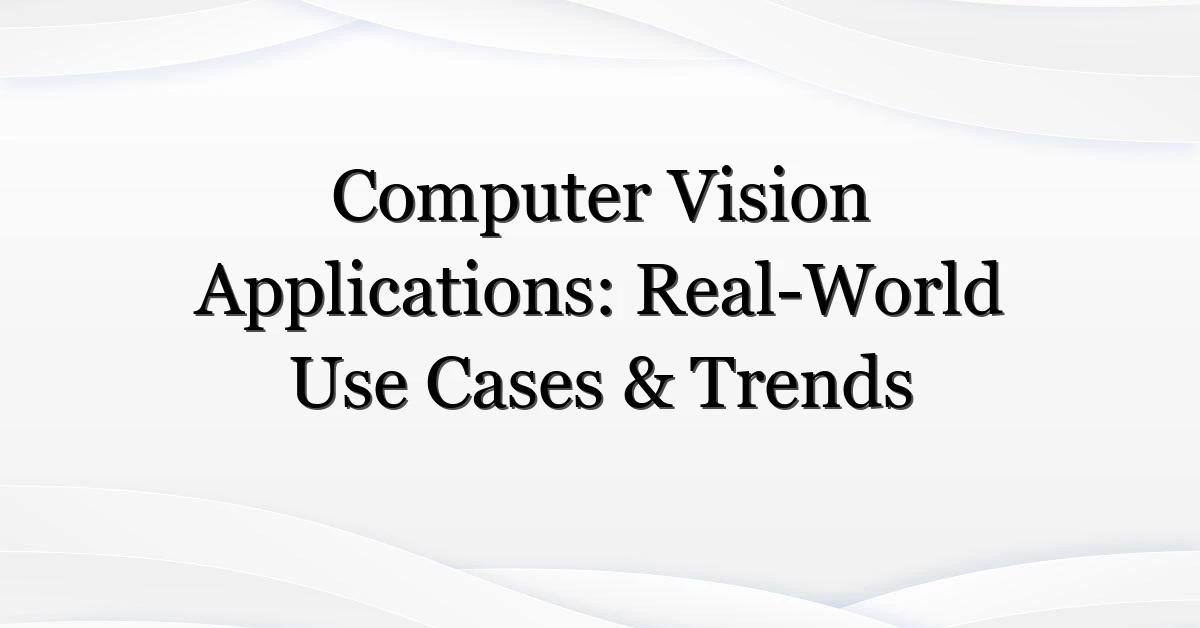 Computer Vision Applications: Real-World Use Cases & Trends